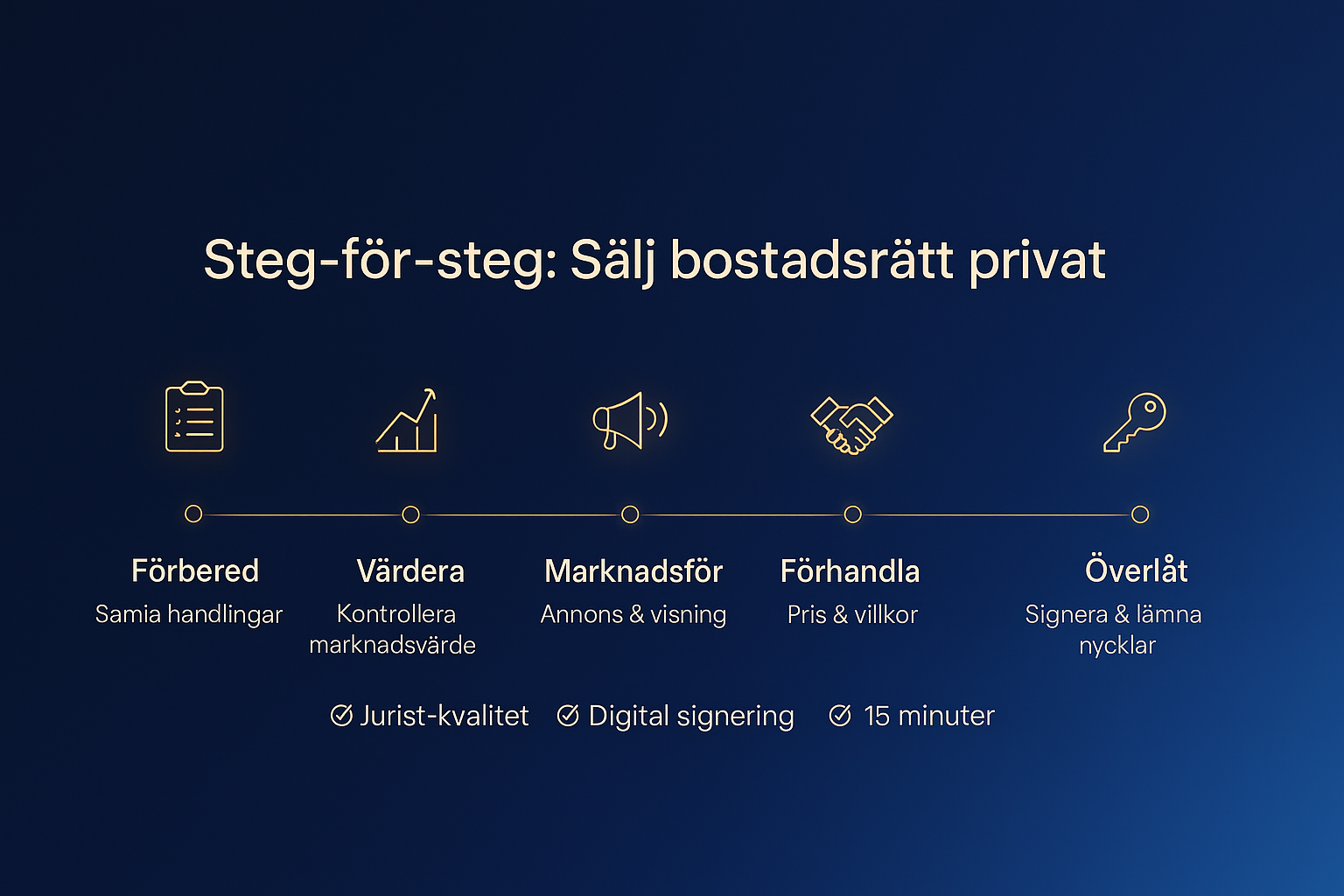 Steg-för-steg: Sälj bostadsrätt privat

Förbered
Samia handlingar

Värdera
Kontrollera marknadsvärde

Marknadsför
Annons & visning

Förhandla
Pris & villkor

Överlåt
Signera & lämna nycklar

Jurist-kvalitet Digital signering 15 minuter